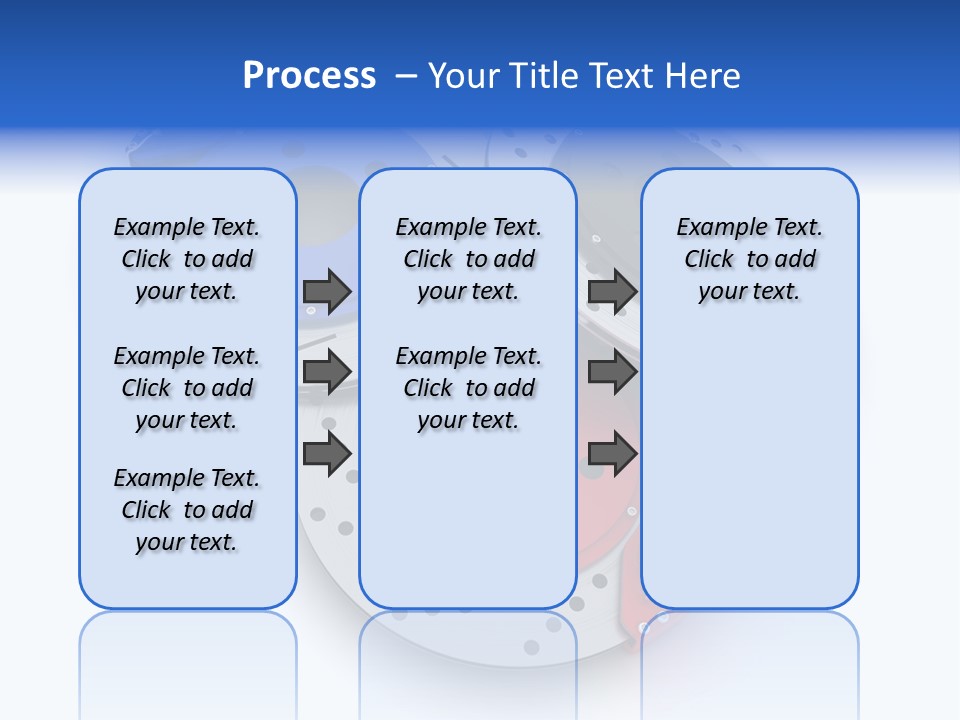 Process – Your Title Text Here

Example Text. Click to add your text.

Example Text. Click to add your text.

Example Text. Click to add your text.

Example Text. Click to add your text.

Example Text. Click to add your text.

Example Text. Click to add your text.